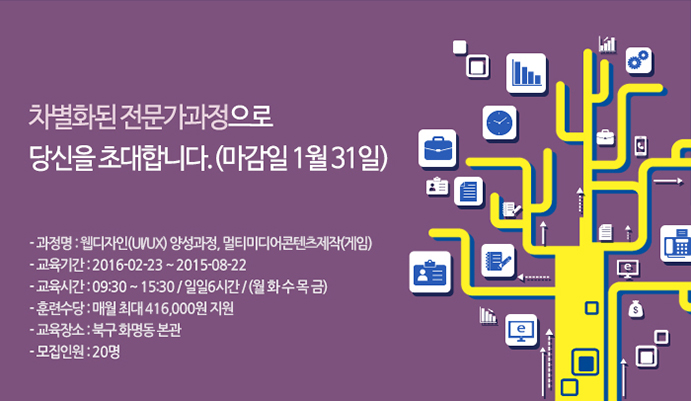 차별화된 전문가과정으로
당신을 초대합니다. (마감일 1월 31일)

- 과정명 : 웹디자인(UI/UX) 양성과정, 멀티미디어콘텐츠제작(게임)
- 교육기간 : 2016-02-23 ~ 2015-08-22
- 교육시간 : 09:30 ~ 15:30 / 일일6시간 / (월 화 수 목 금)
- 훈련수당 : 매월 최대 416,000원 지원
- 교육장소 : 북구 화명동 본관
- 모집인원 : 20명